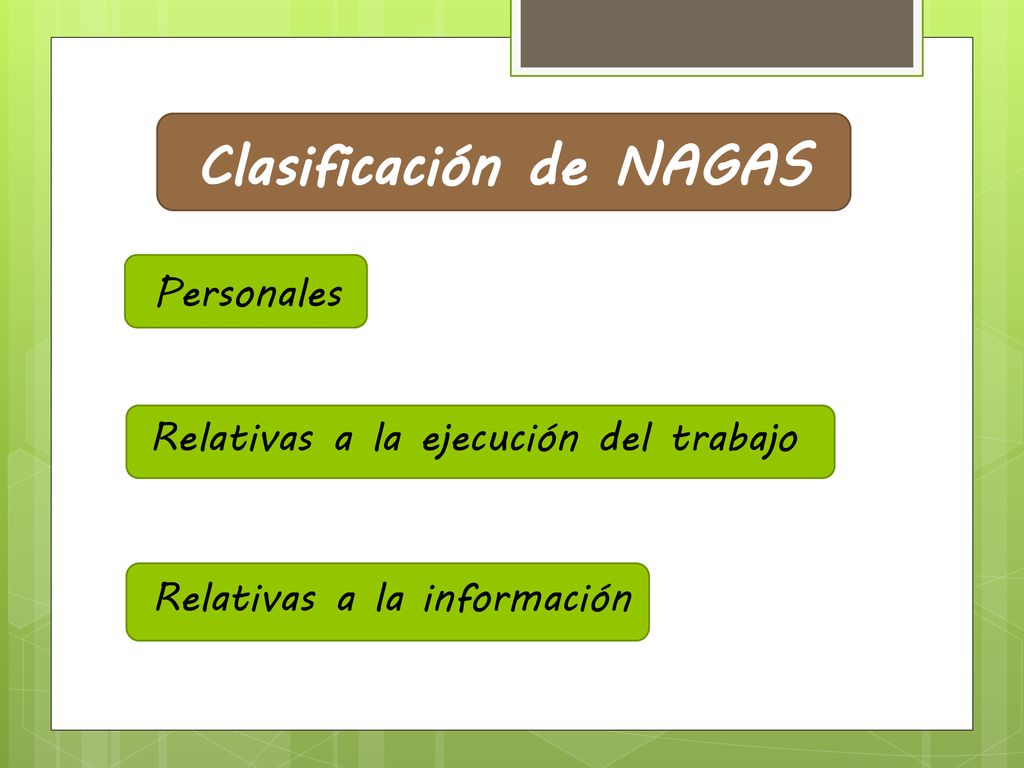 Clasificación de NAGAS

Personales

Relativas a la ejecución del trabajo

Relativas a la información